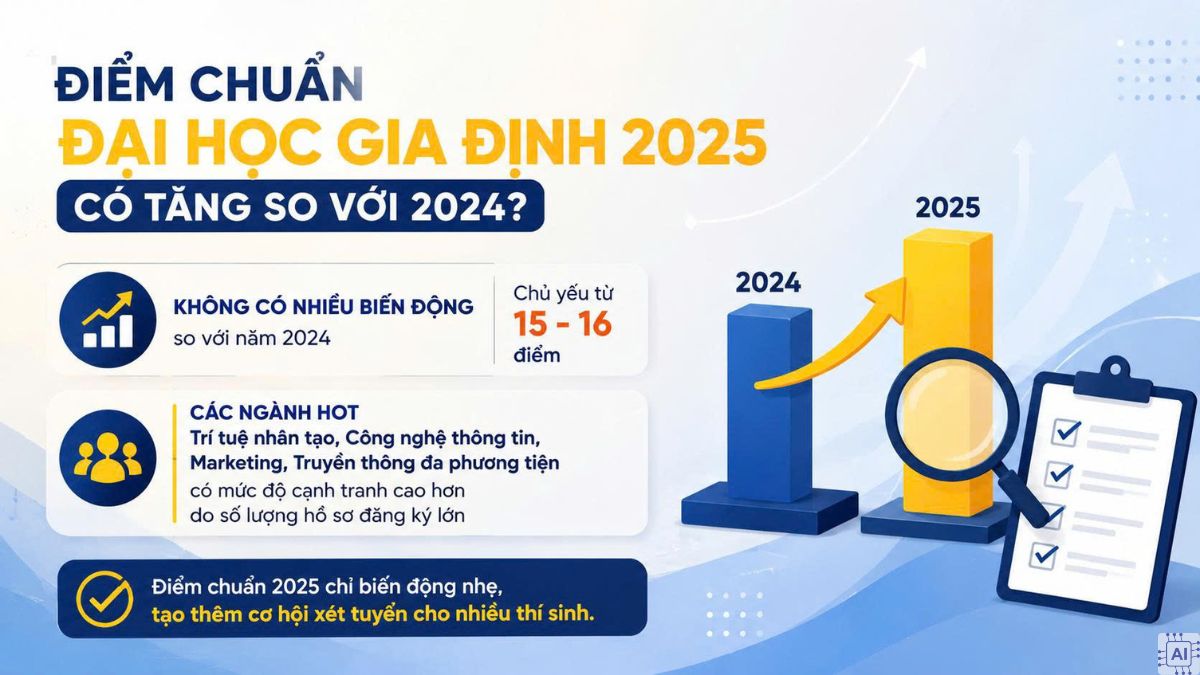 ĐIỂM CHUẨN
ĐẠI HỌC GIA ĐỊNH 2025
CÓ TĂNG SO VỚI 2024?

KHÔNG CÓ NHIỀU BIẾN ĐỘNG
so với năm 2024

Chủ yếu từ
15 - 16
điểm

CÁC NGÀNH HOT
Trí tuệ nhân tạo, Công nghệ thông tin, Marketing, Truyền thông đa phương tiện
có mức độ cạnh tranh cao hơn do số lượng hồ sơ đăng ký lớn

Điểm chuẩn 2025 chỉ biến động nhẹ,
tạo thêm cơ hội xét tuyển cho nhiều thí sinh.

2024
2025

AI